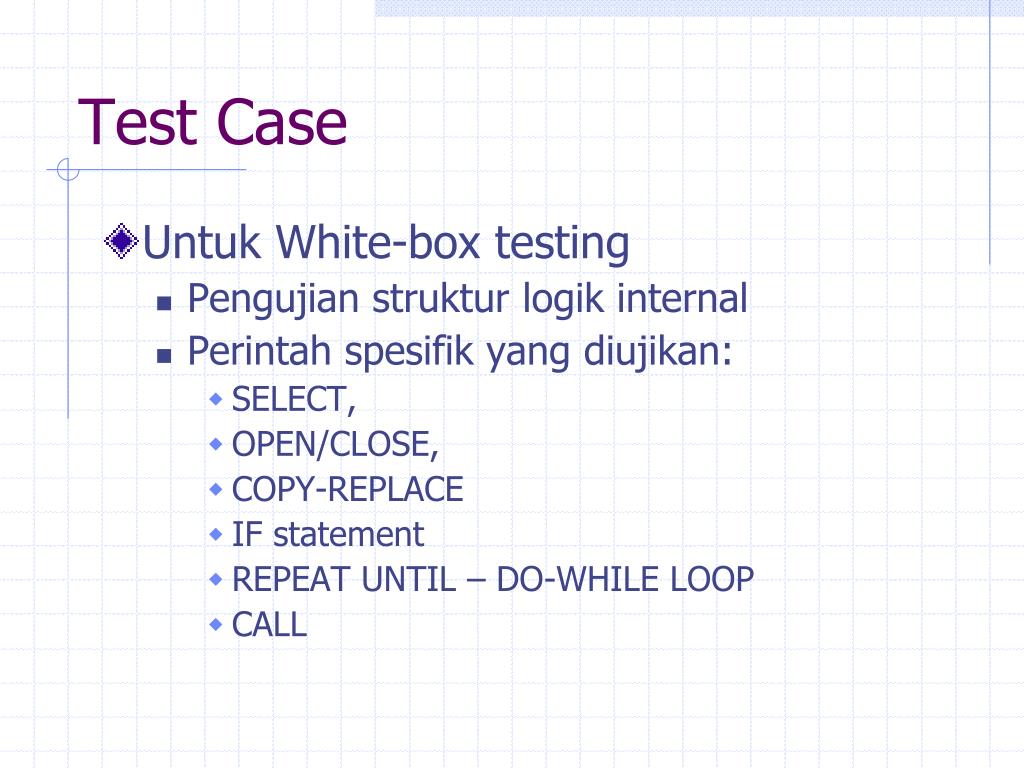 Test Case

Untuk White-box testing

Pengujian struktur logik internal

Perintah spesifik yang diujikan:

SELECT,

OPEN/CLOSE,

COPY-REPLACE

IF statement

REPEAT UNTIL – DO-WHILE LOOP

CALL